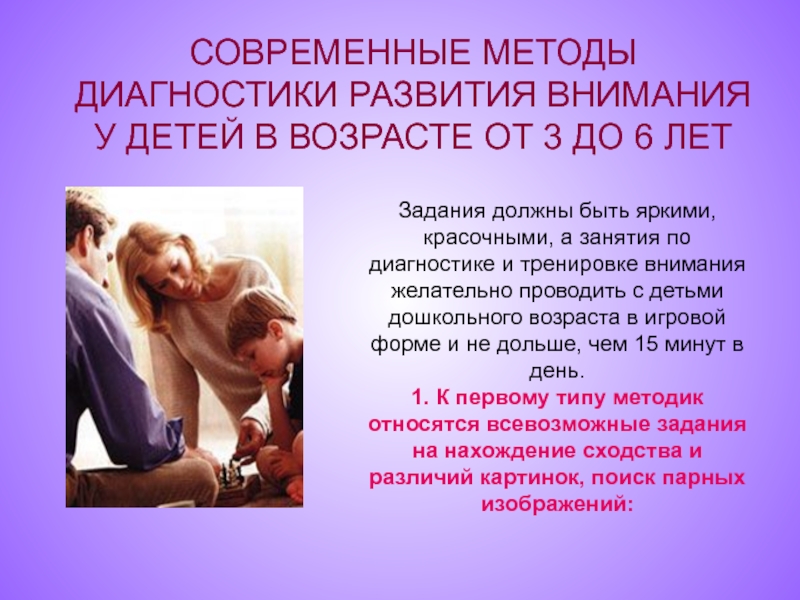 СОВРЕМЕННЫЕ МЕТОДЫ ДИАГНОСТИКИ РАЗВИТИЯ ВНИМАНИЯ У ДЕТЕЙ В ВОЗРАСТЕ ОТ 3 ДО 6 ЛЕТ

Задания должны быть яркими, красочными, а занятия по диагностике и тренировке внимания желательно проводить с детьми дошкольного возраста в игровой форме и не дольше, чем 15 минут в день.

1. К первому типу методик относятся всевозможные задания на нахождение сходства и различий картинок, поиск парных изображений: